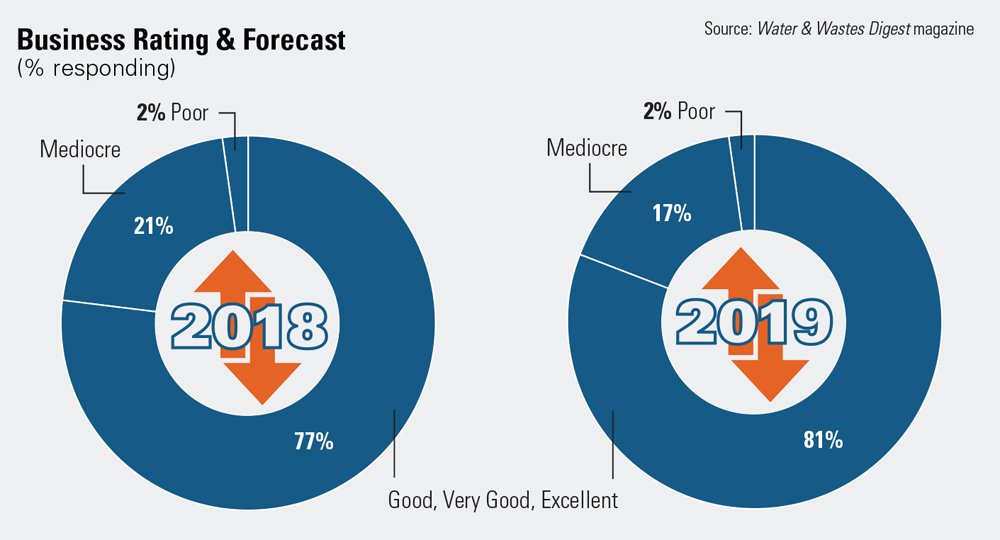 Business Rating & Forecast
(% responding)

Source: Water & Wastes Digest magazine

2% Poor
Mediocre
21%
2018
77%

2% Poor
Mediocre
17%
2019
81%

Good, Very Good, Excellent